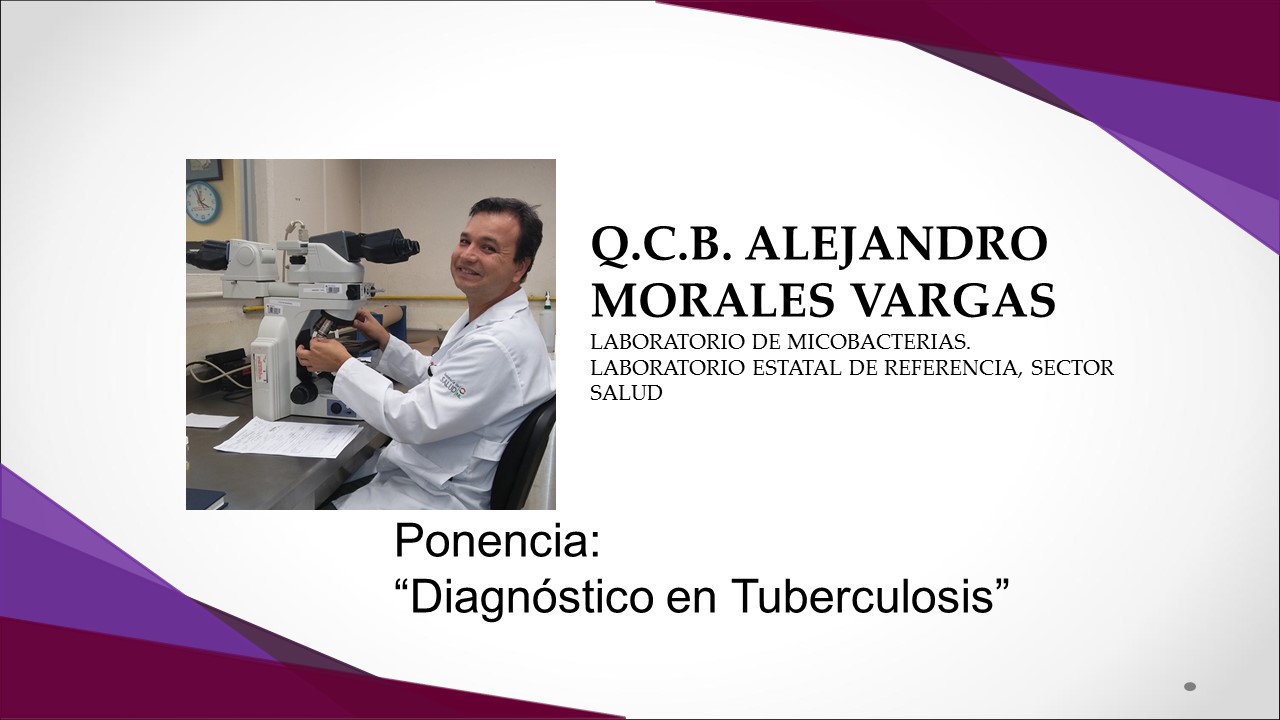 Q.C.B. ALEJANDRO MORALES VARGAS

LABORATORIO DE MICOBACTERIAS. LABORATORIO ESTATAL DE REFERENCIA, SECTOR SALUD

Ponencia:
“Diagnóstico en Tuberculosis”